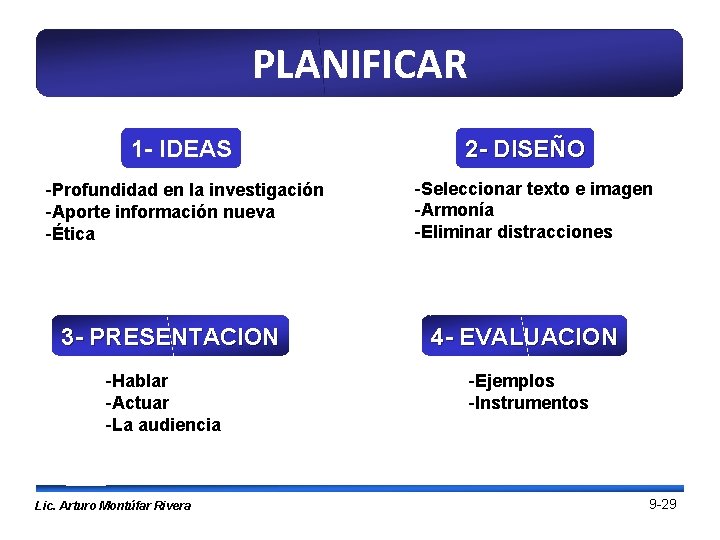 PLANIFICAR

1- IDEAS

-Profundidad en la investigación
-Aporte información nueva
-Ética

2- DISEÑO

-Seleccionar texto e imagen
-Armonía
-Eliminar distracciones

3- PRESENTACION

-Hablar
-Actuar
-La audiencia

4- EVALUACION

-Ejemplos
-Instrumentos

Lic. Arturo Montúfar Rivera

9-29